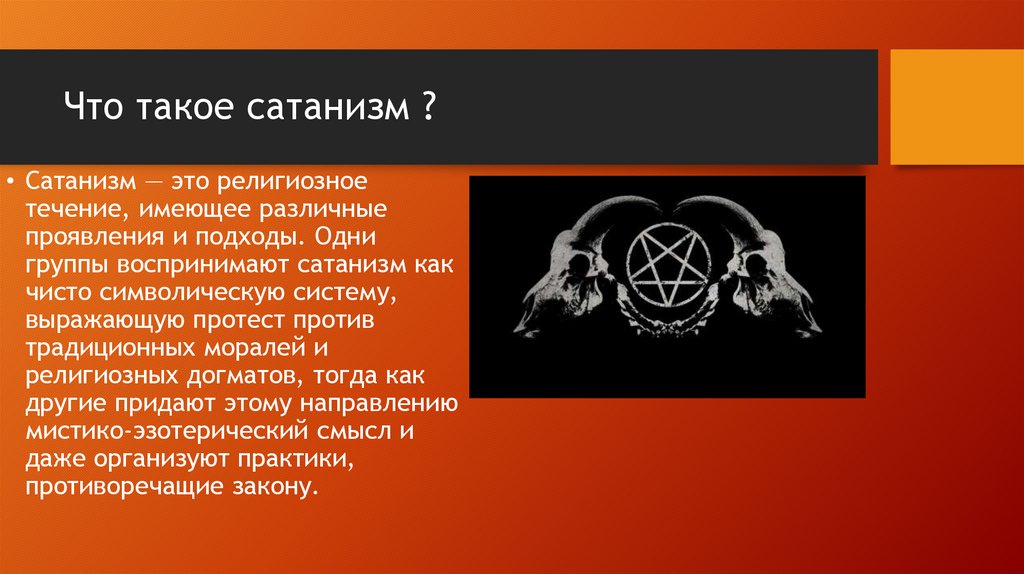 Что такое сатанизм ?

• Сатанизм — это религиозное течение, имеющее различные проявления и подходы. Одни группы воспринимают сатанизм как чисто символическую систему, выражающую протест против традиционных моралей и религиозных догматов, тогда как другие придают этому направлению мистико-эзотерический смысл и даже организуют практики, противоречащие закону.